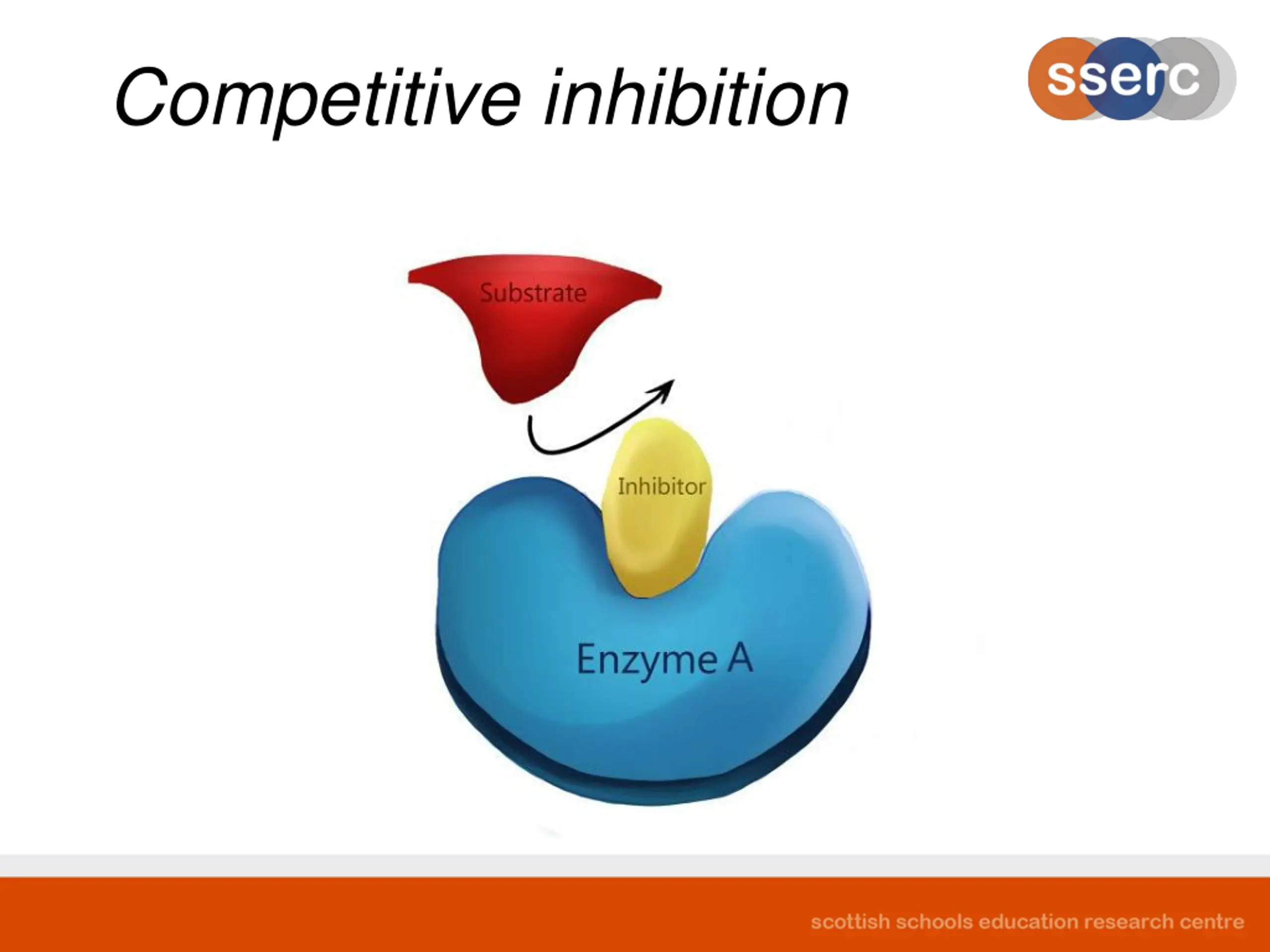 Competitive inhibition

sserc

Substrate

Inhibitor

Enzyme A

scottish schools education research centre